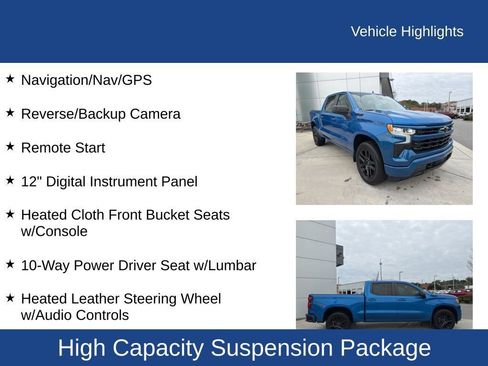 Vehicle Highlights

★ Navigation/Nav/GPS

★ Reverse/Backup Camera

★ Remote Start

★ 12" Digital Instrument Panel

★ Heated Cloth Front Bucket Seats w/Console

★ 10-Way Power Driver Seat w/Lumbar

★ Heated Leather Steering Wheel w/Audio Controls

High Capacity Suspension Package